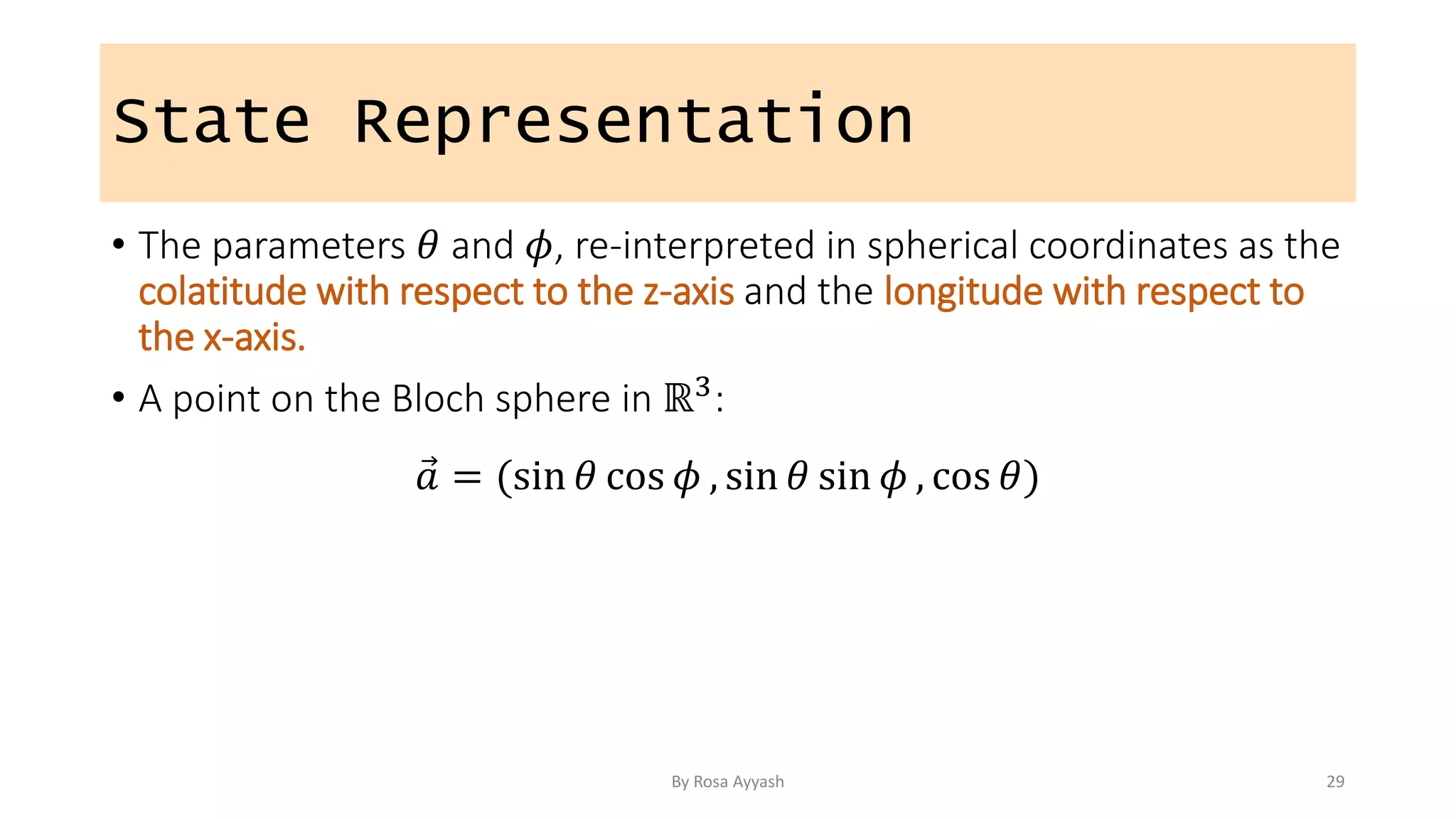 State Representation

• The parameters $\theta$ and $\phi$, re-interpreted in spherical coordinates as the colatitude with respect to the z-axis and the longitude with respect to the x-axis.

• A point on the Bloch sphere in $\mathbb{R}^3$:

$\vec{a} = (\sin\theta\cos\phi, \sin\theta\sin\phi, \cos\theta)$

By Rosa Ayyash

29